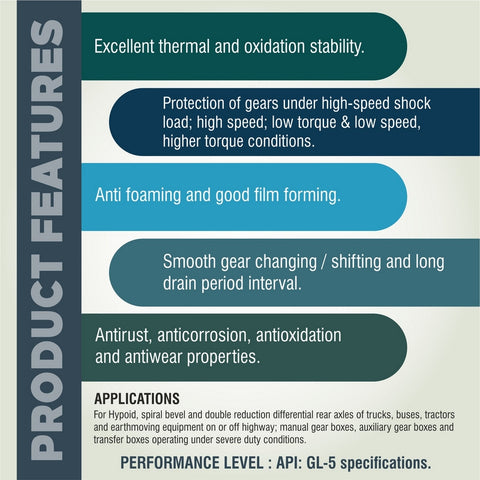 PRODUCT FEATURES

Excellent thermal and oxidation stability.

Protection of gears under high-speed shock load; high speed; low torque & low speed, higher torque conditions.

Anti foaming and good film forming.

Smooth gear changing / shifting and long drain period interval.

Antirust, anticorrosion, antioxidation and antiwear properties.

APPLICATIONS

For Hypoid, spiral bevel and double reduction differential rear axles of trucks, buses, tractors and earthmoving equipment on or off highway; manual gear boxes, auxiliary gear boxes and transfer boxes operating under severe duty conditions.

PERFORMANCE LEVEL : API: GL-5 specifications.